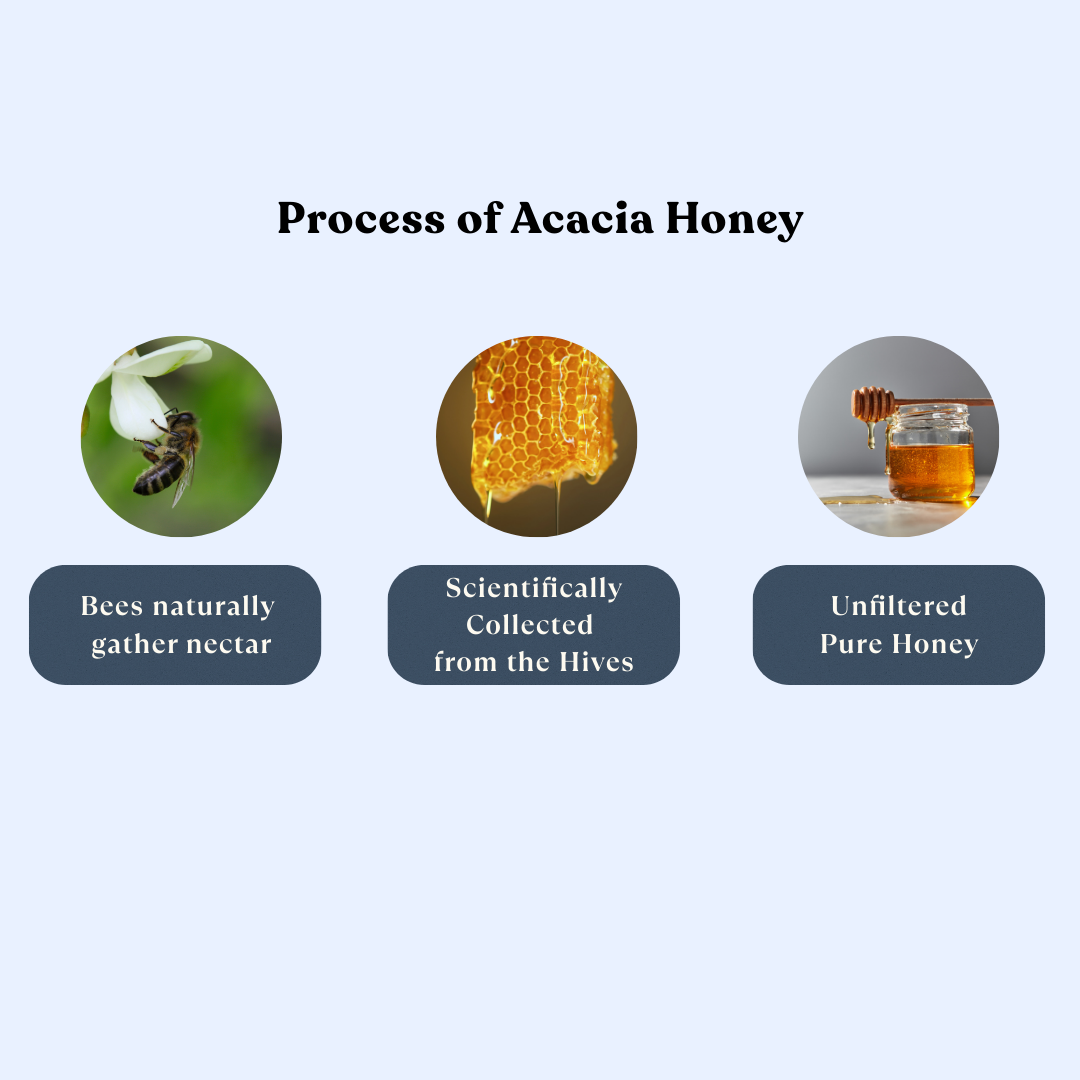 Process of Acacia Honey

Bees naturally gather nectar

Scientifically Collected from the Hives

Unfiltered Pure Honey